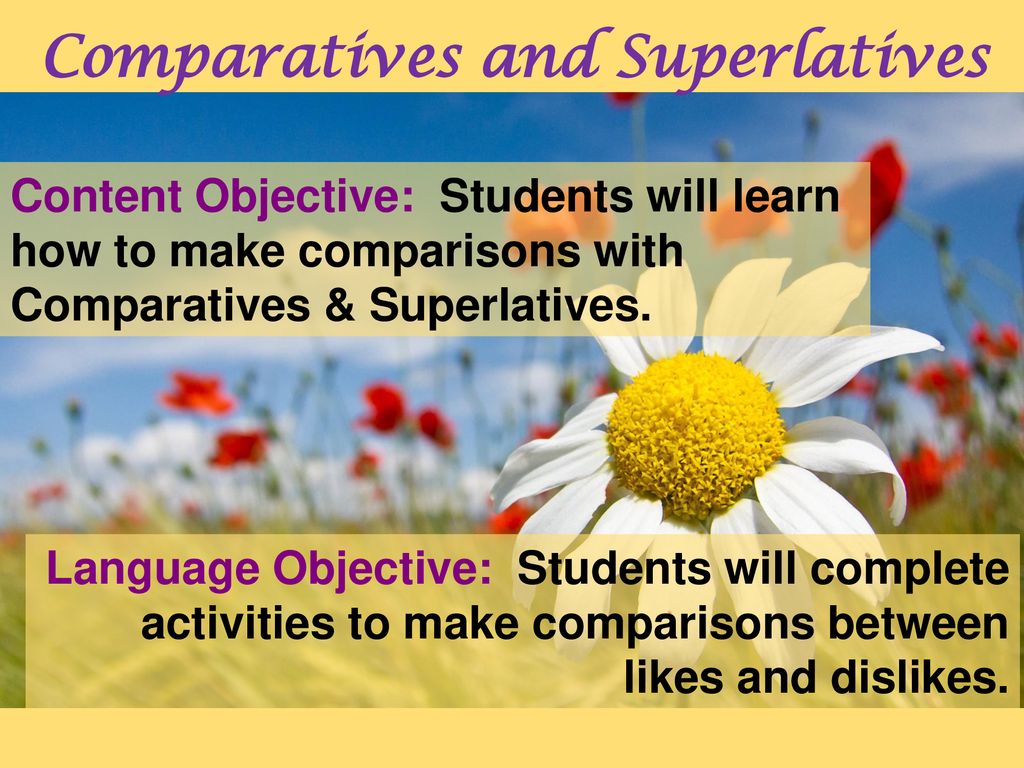 Comparatives and Superlatives

Content Objective: Students will learn how to make comparisons with Comparatives & Superlatives.

Language Objective: Students will complete activities to make comparisons between likes and dislikes.